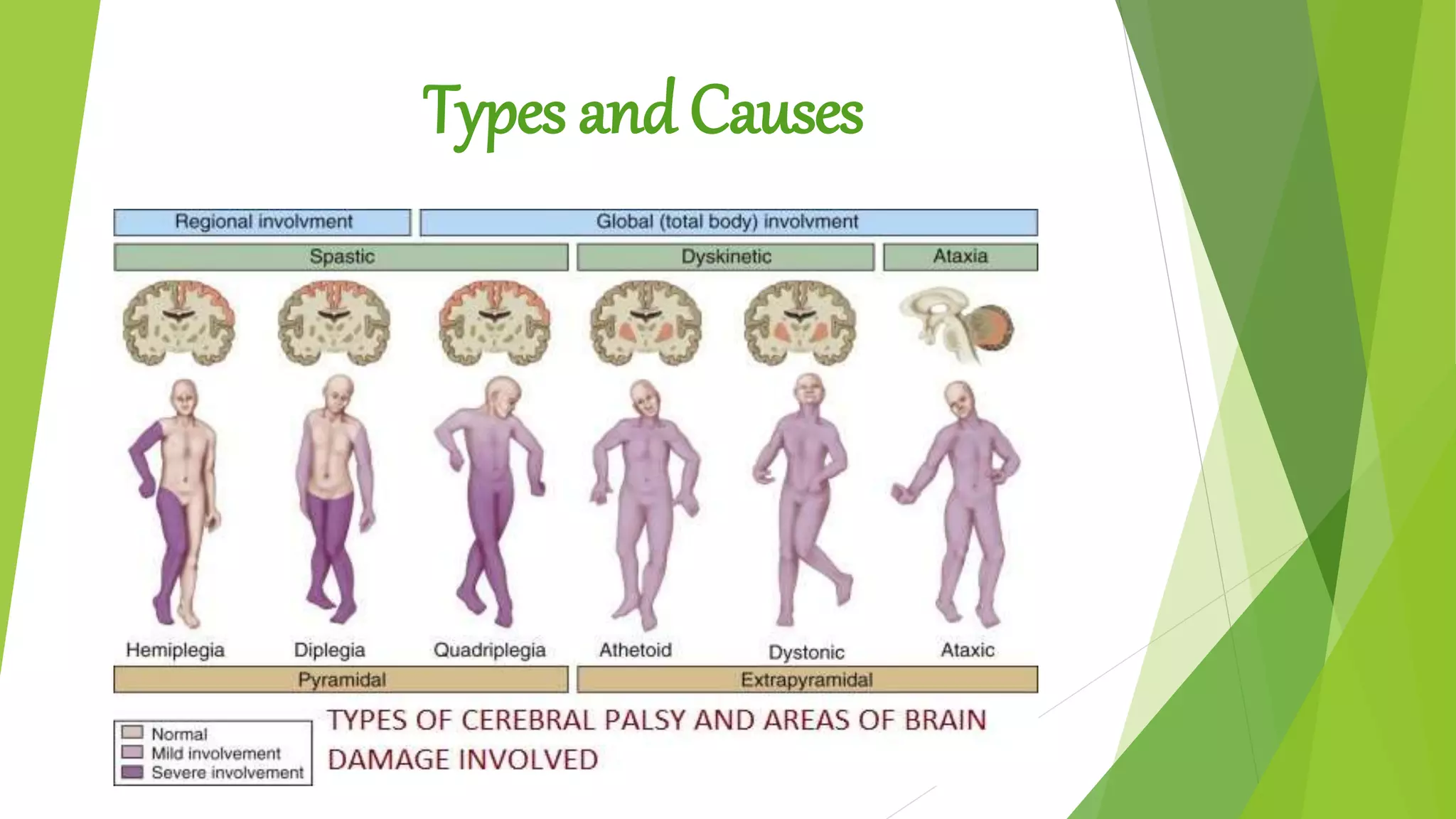 Types and Causes

Regional involvment

Global (total body) involvment

Spastic

Dyskinetic

Ataxia

Hemiplegia

Diplegia

Quadriplegia

Athetoid

Dystonic

Ataxic

Pyramidal

Extrapyramidal

Normal
Mild involvement
Severe involvement

TYPES OF CEREBRAL PALSY AND AREAS OF BRAIN DAMAGE INVOLVED